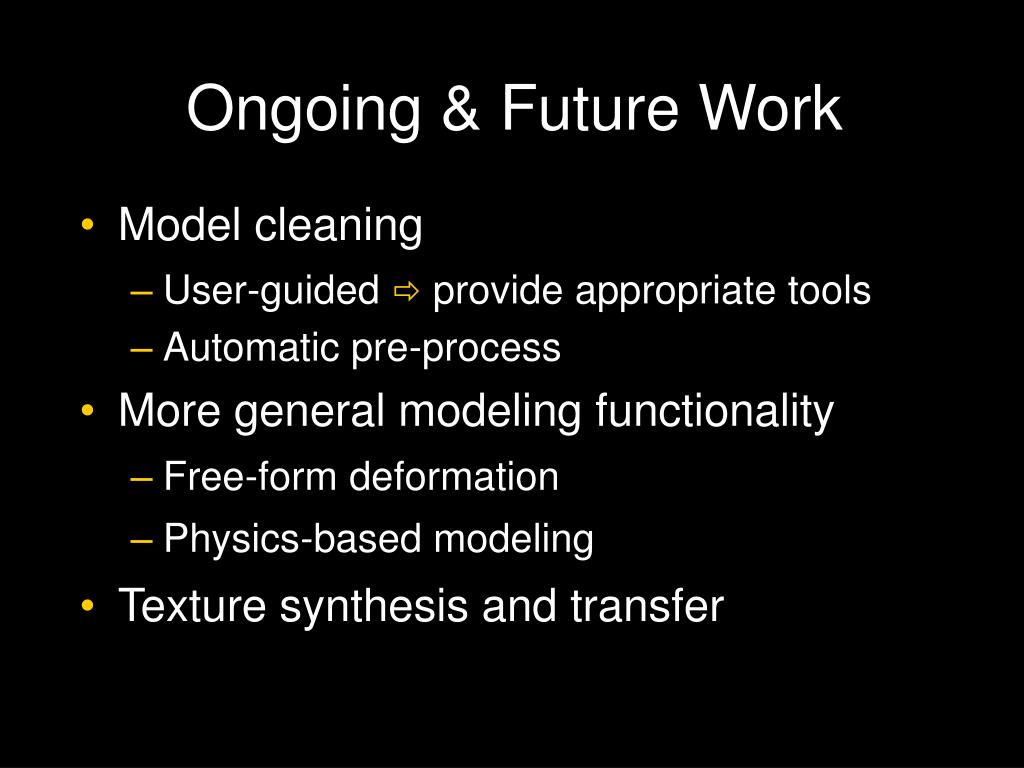 Ongoing & Future Work

• Model cleaning
– User-guided ⇨ provide appropriate tools
– Automatic pre-process
• More general modeling functionality
– Free-form deformation
– Physics-based modeling
• Texture synthesis and transfer